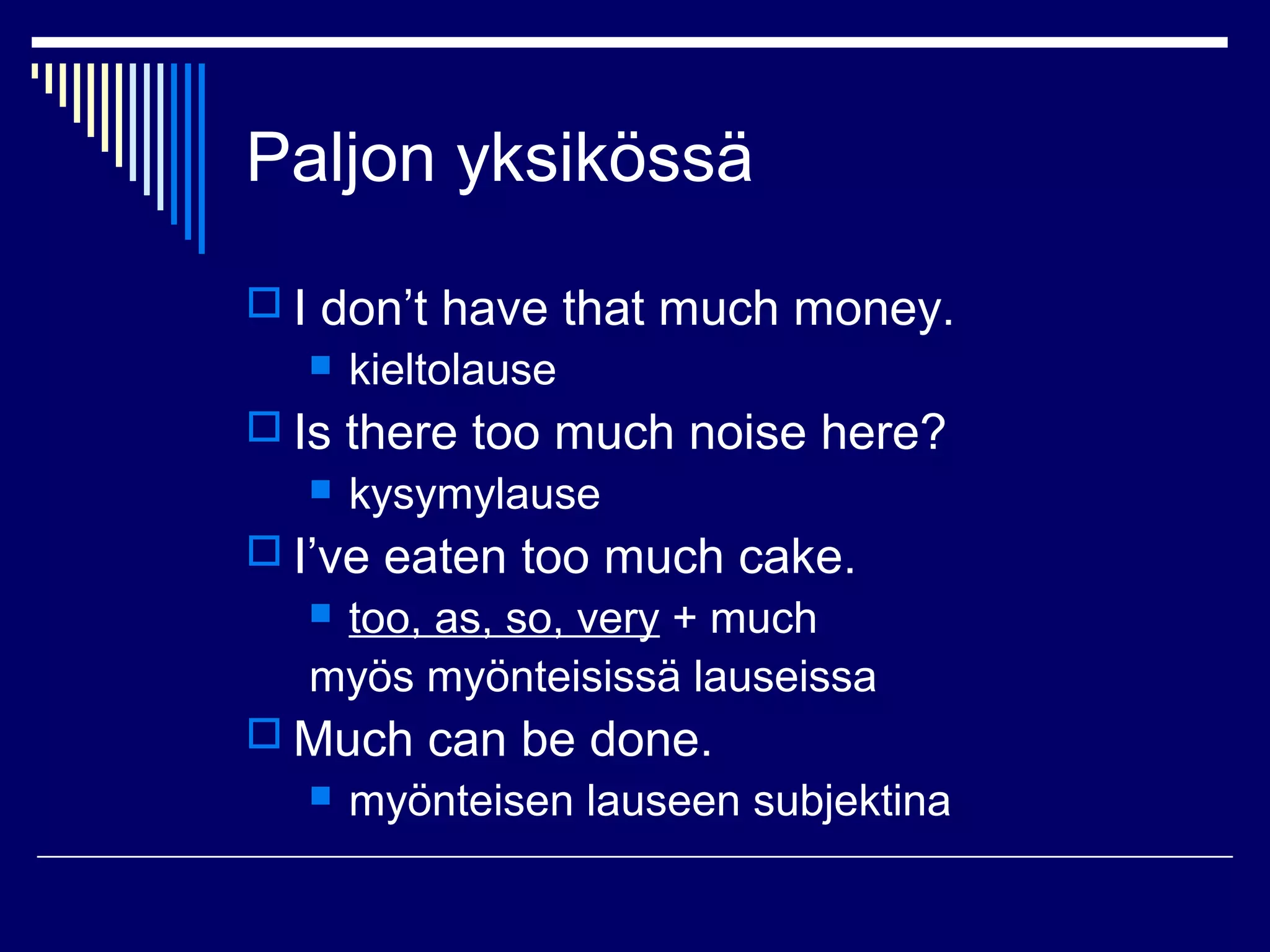 Paljon yksikössä

I don’t have that much money.
kieltolause

Is there too much noise here?
kysymylause

I’ve eaten too much cake.
too, as, so, very + much myös myönteisissä lauseissa

Much can be done.
myönteisen lauseen subjektina